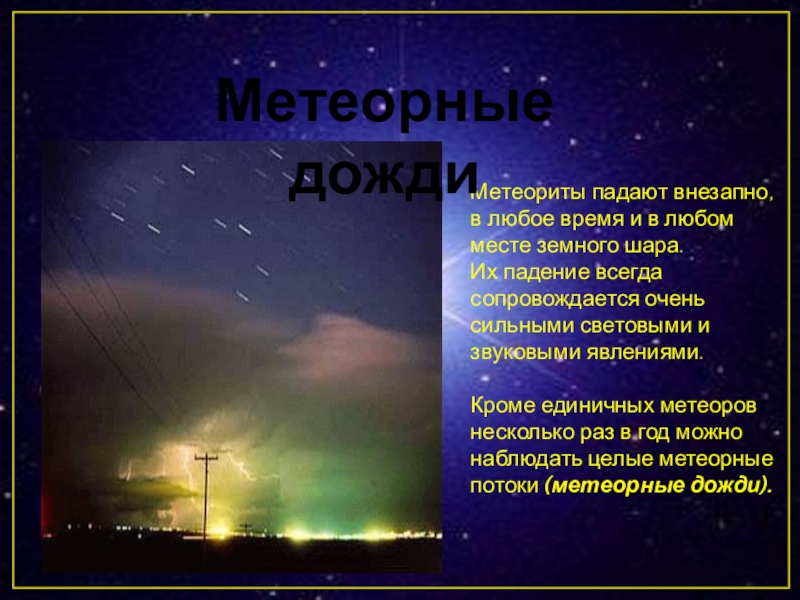 Метеорные дожди

Метеориты падают внезапно, в любое время и в любом месте земного шара. Их падение всегда сопровождается очень сильными световыми и звуковыми явлениями.

Кроме единичных метеоров несколько раз в год можно наблюдать целые метеорные потоки (метеорные дожди).